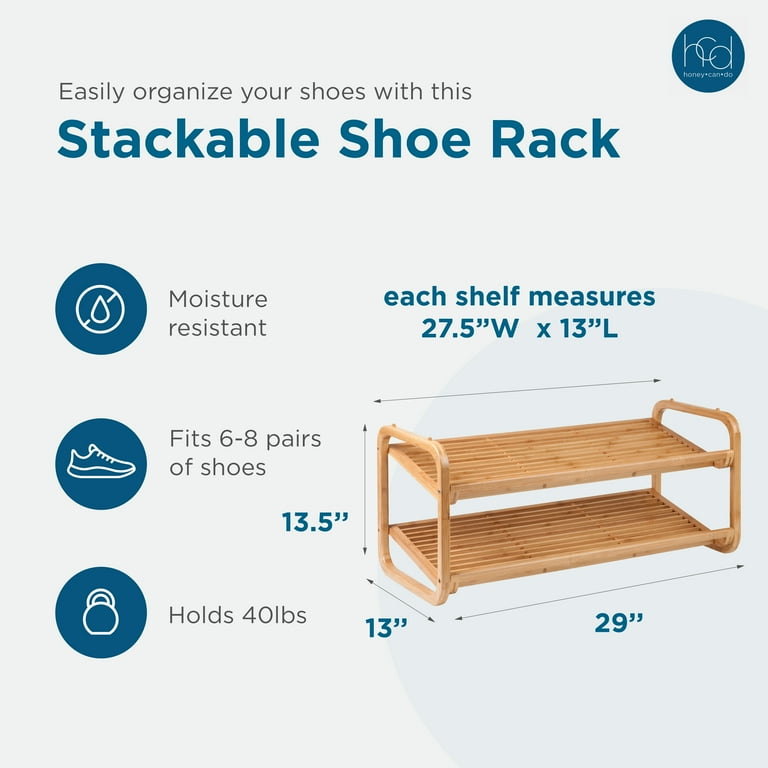 hcd
honey•can•do

Easily organize your shoes with this
Stackable Shoe Rack

Moisture resistant

Fits 6-8 pairs of shoes

Holds 40lbs

each shelf measures
27.5”W x 13”L

13.5”

13”

29”